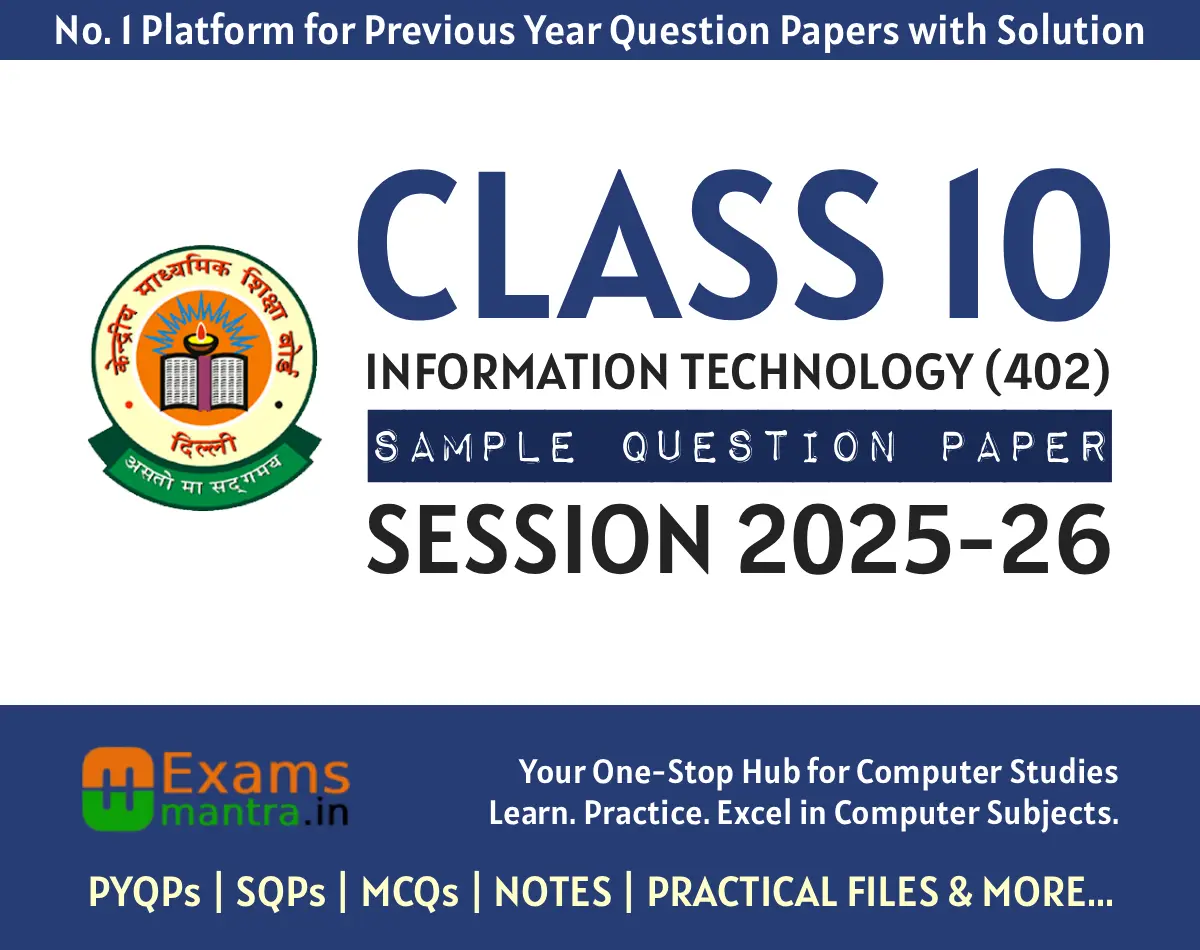 No. 1 Platform for Previous Year Question Papers with Solution

केन्द्रीय माध्यमिक शिक्षा बोर्ड
दिल्ली
असतो मा सद्गमय

CLASS 10
INFORMATION TECHNOLOGY (402)
SAMPLE QUESTION PAPER
SESSION 2025-26

Exams mantra.in

Your One-Stop Hub for Computer Studies
Learn. Practice. Excel in Computer Subjects.

PYQPs | SQPs | MCQs | NOTES | PRACTICAL FILES & MORE...